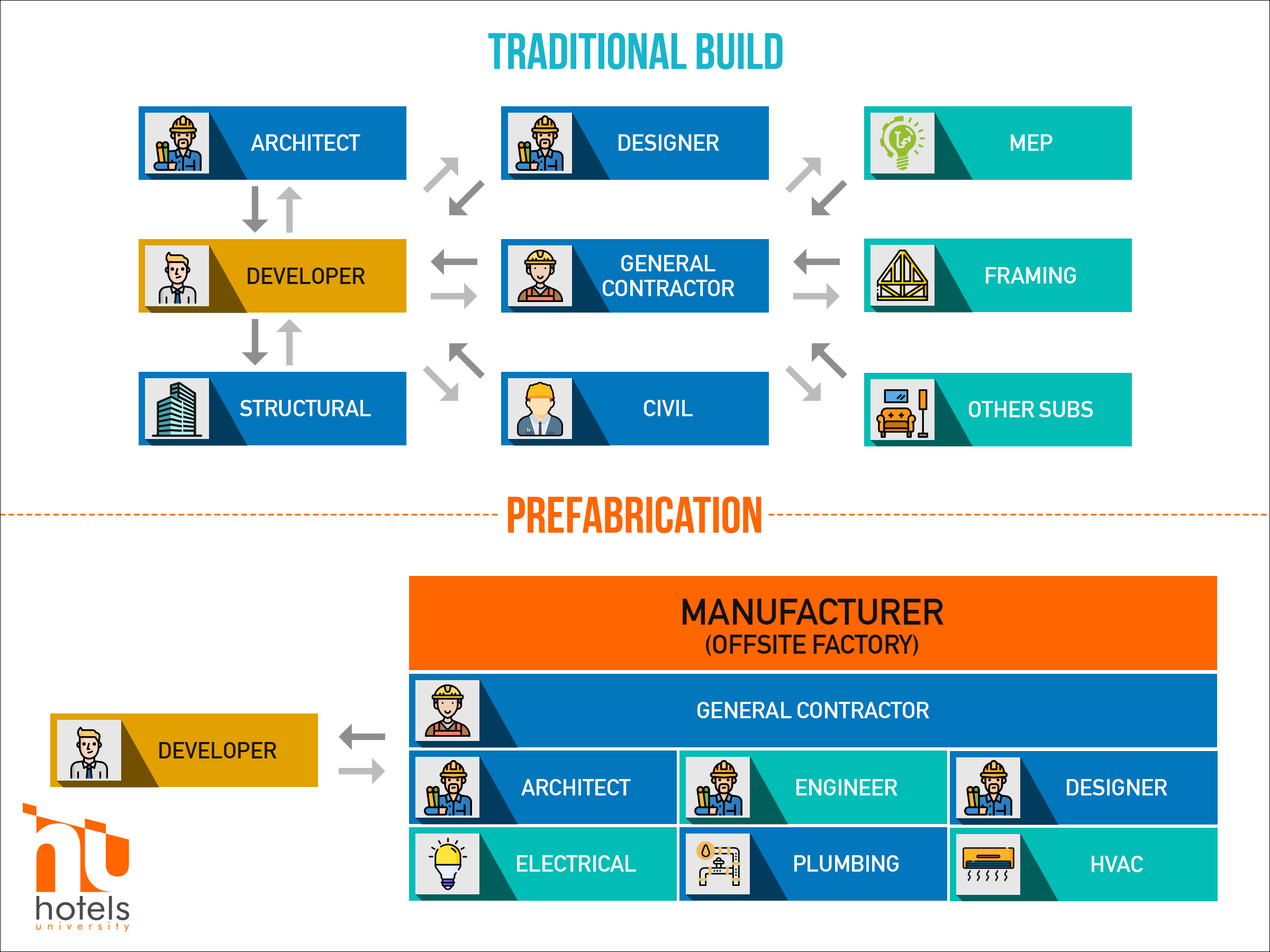 TRADITIONAL BUILD

ARCHITECT

DESIGNER

MEP

DEVELOPER

GENERAL CONTRACTOR

FRAMING

STRUCTURAL

CIVIL

OTHER SUBS

PREFABRICATION

MANUFACTURER
(OFFSITE FACTORY)

GENERAL CONTRACTOR

DEVELOPER

ARCHITECT

ENGINEER

DESIGNER

ELECTRICAL

PLUMBING

HVAC

hotels
university